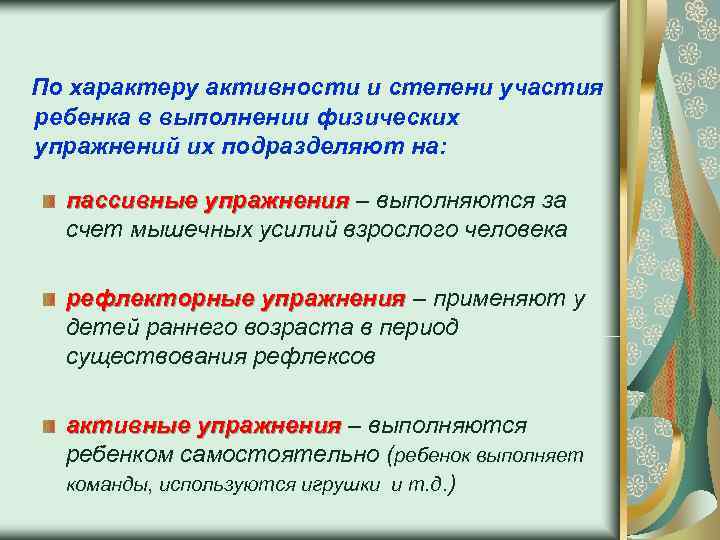 По характеру активности и степени участия ребенка в выполнении физических упражнений их подразделяют на:

пассивные упражнения – выполняются за счет мышечных усилий взрослого человека

рефлекторные упражнения – применяют у детей раннего возраста в период существования рефлексов

активные упражнения – выполняются ребенком самостоятельно (ребенок выполняет команды, используются игрушки и т.д.)